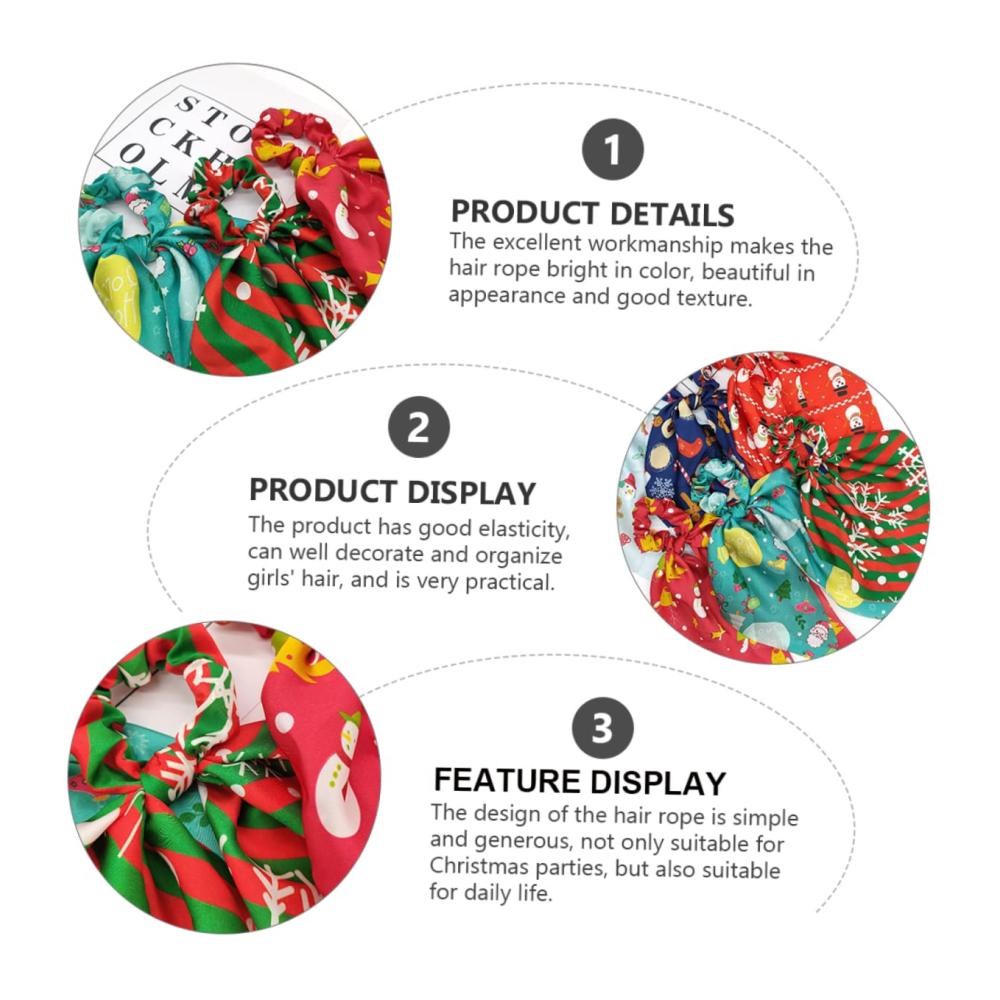 STO
CKH
OLM

1

PRODUCT DETAILS
The excellent workmanship makes the hair rope bright in color, beautiful in appearance and good texture.

2

PRODUCT DISPLAY
The product has good elasticity, can well decorate and organize girls' hair, and is very practical.

3

FEATURE DISPLAY
The design of the hair rope is simple and generous, not only suitable for Christmas parties, but also suitable for daily life.